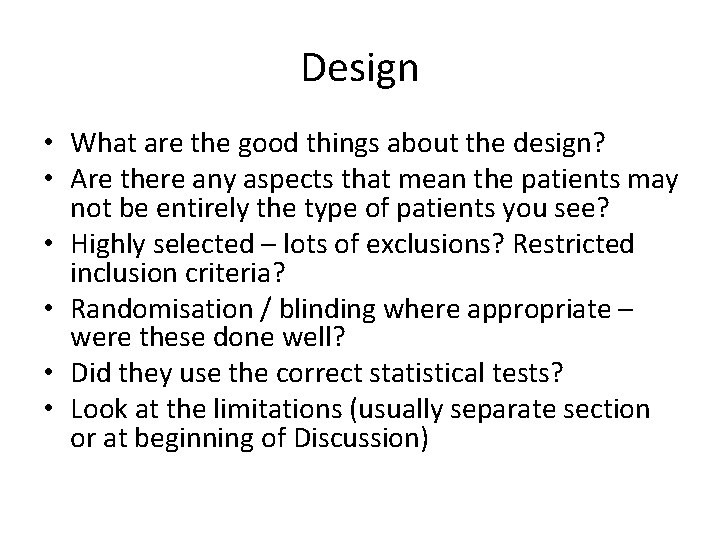 Design

• What are the good things about the design?
• Are there any aspects that mean the patients may not be entirely the type of patients you see?
• Highly selected – lots of exclusions? Restricted inclusion criteria?
• Randomisation / blinding where appropriate – were these done well?
• Did they use the correct statistical tests?
• Look at the limitations (usually separate section or at beginning of Discussion)